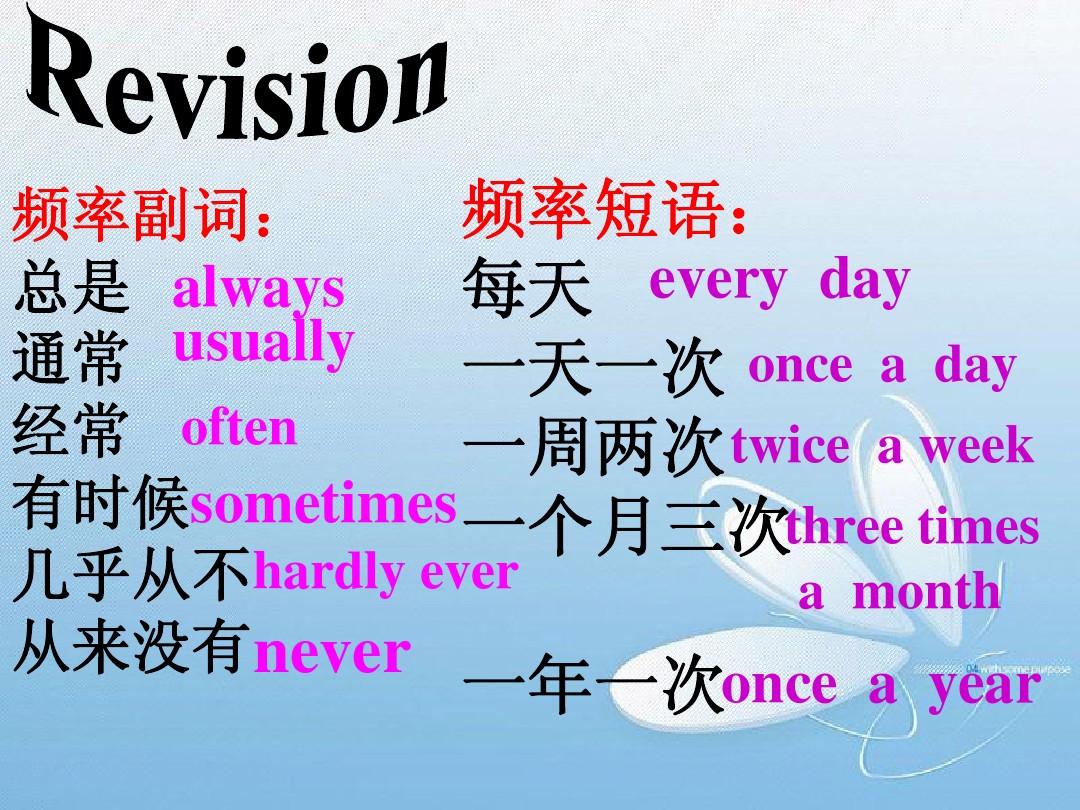 Revision

频率副词：
总是 always
通常 usually
经常 often
有时候sometimes
几乎从不hardly ever
从来没有never

频率短语：
每天 every day
一天一次 once a day
一周两次twice a week
一个月三次three times a month
一年一次once a year

04 with some purpose